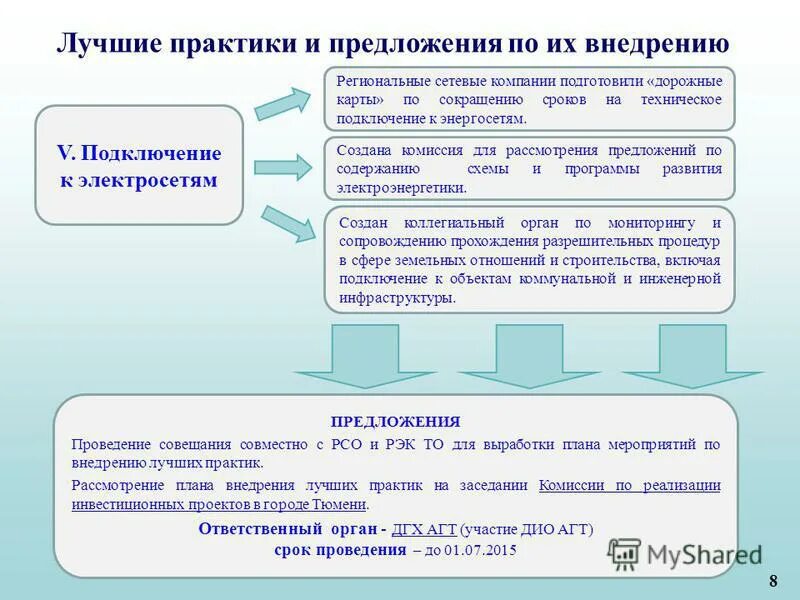 Лучшие практики и предложения по их внедрению

V. Подключение к электросетям

Региональные сетевые компании подготовили «дорожные карты» по сокращению сроков на техническое подключение к энергосетям.

Создана комиссия для рассмотрения предложений по содержанию схемы и программы развития электроэнергетики.

Создан коллегиальный орган по мониторингу и сопровождению прохождения разрешительных процедур в сфере земельных отношений и строительства, включая подключение к объектам коммунальной и инженерной инфраструктуры.

ПРЕДЛОЖЕНИЯ

Проведение совещания совместно с РСО и РЭК ТО для выработки плана мероприятий по внедрению лучших практик.

Рассмотрение плана внедрения лучших практик на заседании Комиссии по реализации инвестиционных проектов в городе Тюмени.

Ответственный орган - ДГХ АГТ (участие ДИО АГТ)

срок проведения – до 01.07.2015

MyShared

8